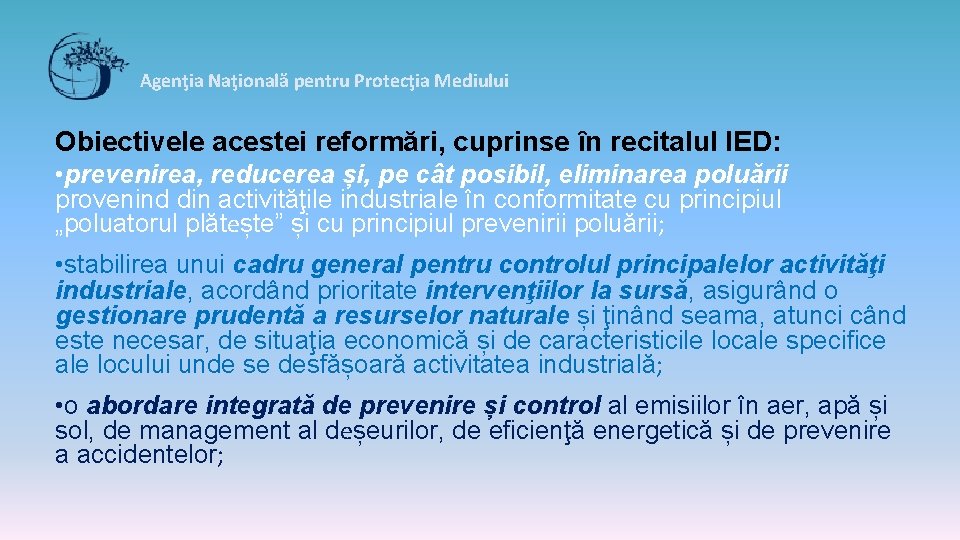 Agenţia Naţională pentru Protecţia Mediului

Obiectivele acestei reformări, cuprinse în recitalul IED:
• prevenirea, reducerea și, pe cât posibil, eliminarea poluării provenind din activităţile industriale în conformitate cu principiul „poluatorul plătește” și cu principiul prevenirii poluării;

• stabilirea unui cadru general pentru controlul principalelor activităţi industriale, acordând prioritate intervenţiilor la sursă, asigurând o gestionare prudentă a resurselor naturale și ţinând seama, atunci când este necesar, de situaţia economică și de caracteristicile locale specifice ale locului unde se desfășoară activitatea industrială;

• o abordare integrată de prevenire și control al emisiilor în aer, apă și sol, de management al deșeurilor, de eficienţă energetică și de prevenire a accidentelor;